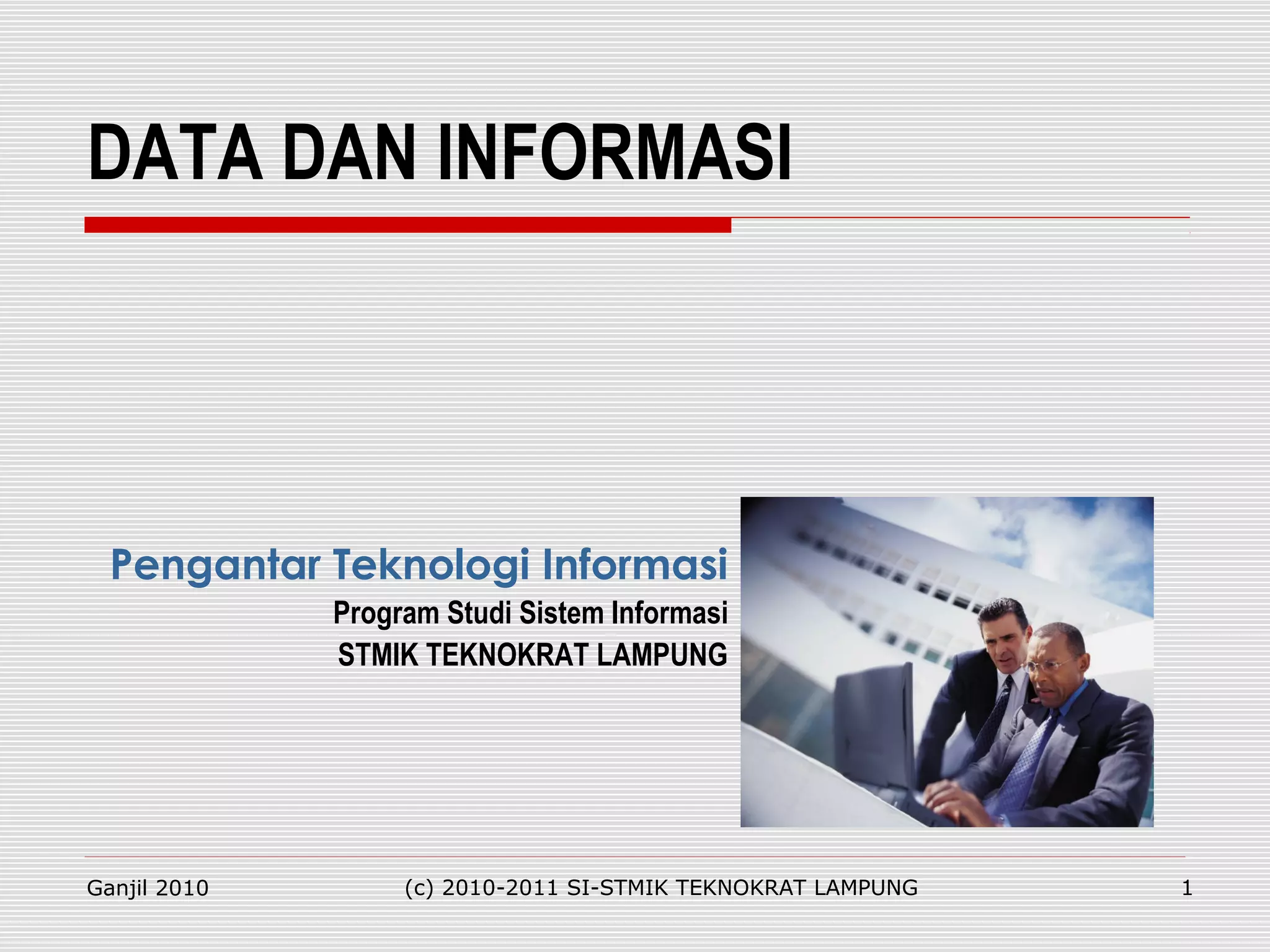 DATA DAN INFORMASI

Pengantar Teknologi Informasi
Program Studi Sistem Informasi
STMIK TEKNOKRAT LAMPUNG

Ganjil 2010
(c) 2010-2011 SI-STMIK TEKNOKRAT LAMPUNG
1